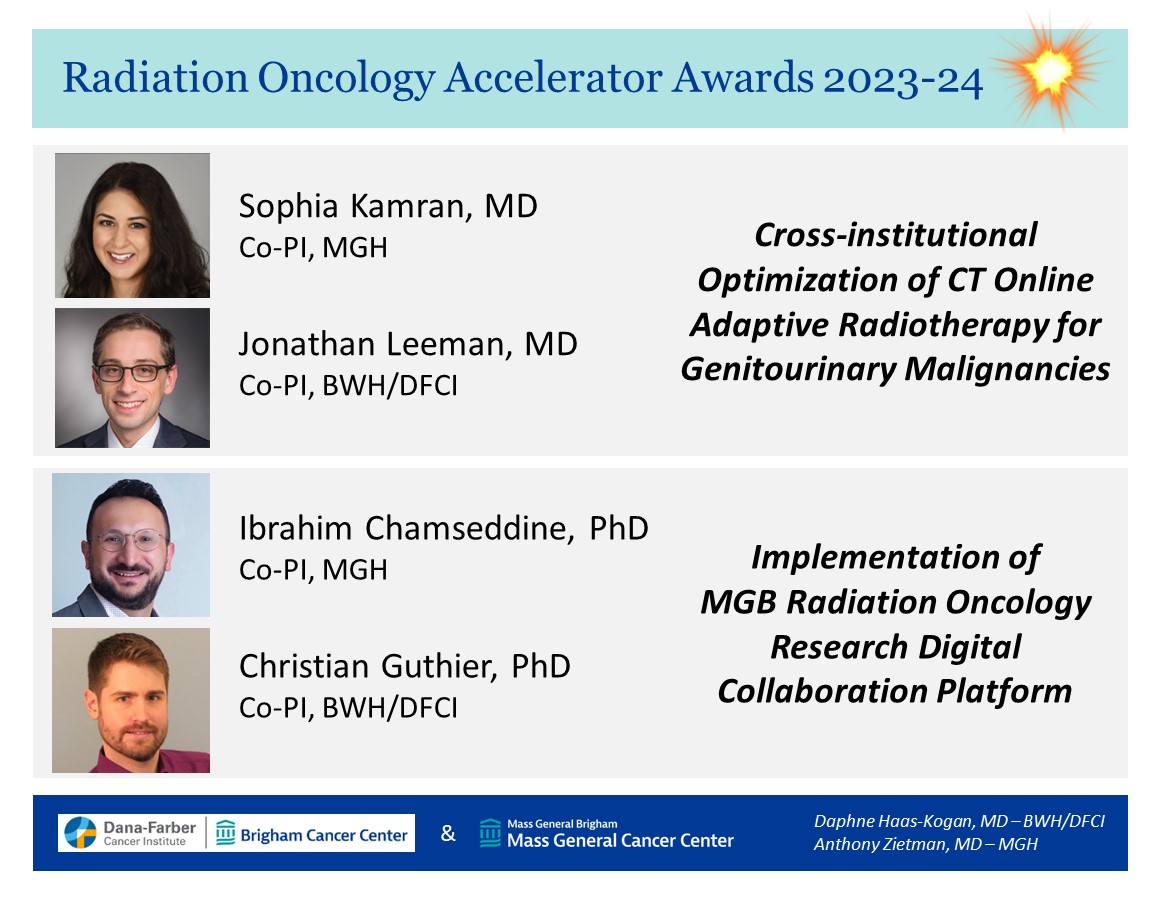 Radiation Oncology Accelerator Awards 2023-24

Sophia Kamran, MD
Co-PI, MGH

Jonathan Leeman, MD
Co-PI, BWH/DFCI

Cross-institutional Optimization of CT Online Adaptive Radiotherapy for Genitourinary Malignancies

Ibrahim Chamseddine, PhD
Co-PI, MGH

Christian Guthier, PhD
Co-PI, BWH/DFCI

Implementation of MGB Radiation Oncology Research Digital Collaboration Platform

Dana-Farber Cancer Institute | Brigham Cancer Center & Mass General Brigham Mass General Cancer Center

Daphne Haas-Kogan, MD – BWH/DFCI
Anthony Zietman, MD – MGH